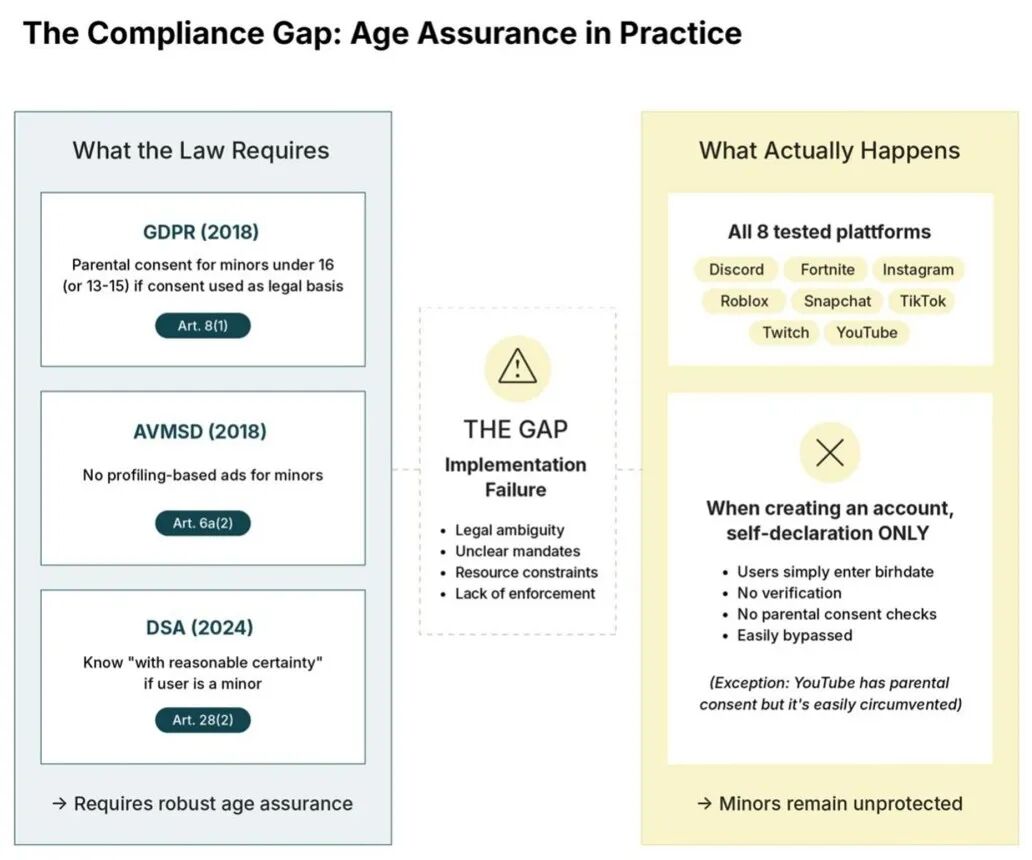 The Compliance Gap: Age Assurance in Practice

What the Law Requires

GDPR (2018)
Parental consent for minors under 16 (or 13-15) if consent used as legal basis
Art. 8(1)

AVMSD (2018)
No profiling-based ads for minors
Art. 6a(2)

DSA (2024)
Know "with reasonable certainty" if user is a minor
Art. 28(2)

→ Requires robust age assurance

THE GAP
Implementation Failure
• Legal ambiguity
• Unclear mandates
• Resource constraints
• Lack of enforcement

What Actually Happens

All 8 tested plattforms
Discord
Fortnite
Instagram
Roblox
Snapchat
TikTok
Twitch
YouTube

When creating an account, self-declaration ONLY
• Users simply enter birhdate
• No verification
• No parental consent checks
• Easily bypassed

(Exception: YouTube has parental consent but it's easily circumvented)

→ Minors remain unprotected